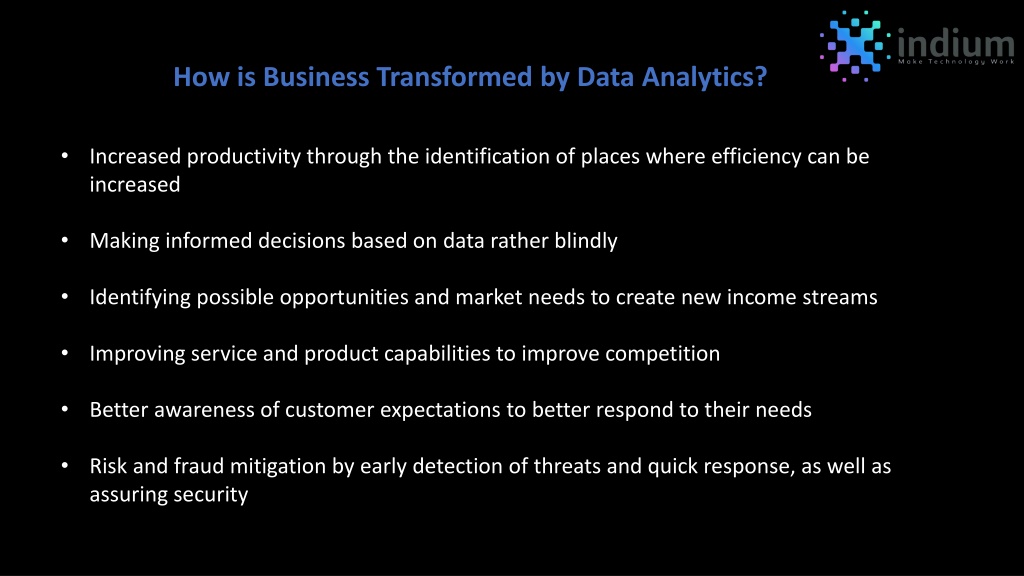 indium
Make Technology Work

How is Business Transformed by Data Analytics?

• Increased productivity through the identification of places where efficiency can be increased

• Making informed decisions based on data rather blindly

• Identifying possible opportunities and market needs to create new income streams

• Improving service and product capabilities to improve competition

• Better awareness of customer expectations to better respond to their needs

• Risk and fraud mitigation by early detection of threats and quick response, as well as assuring security